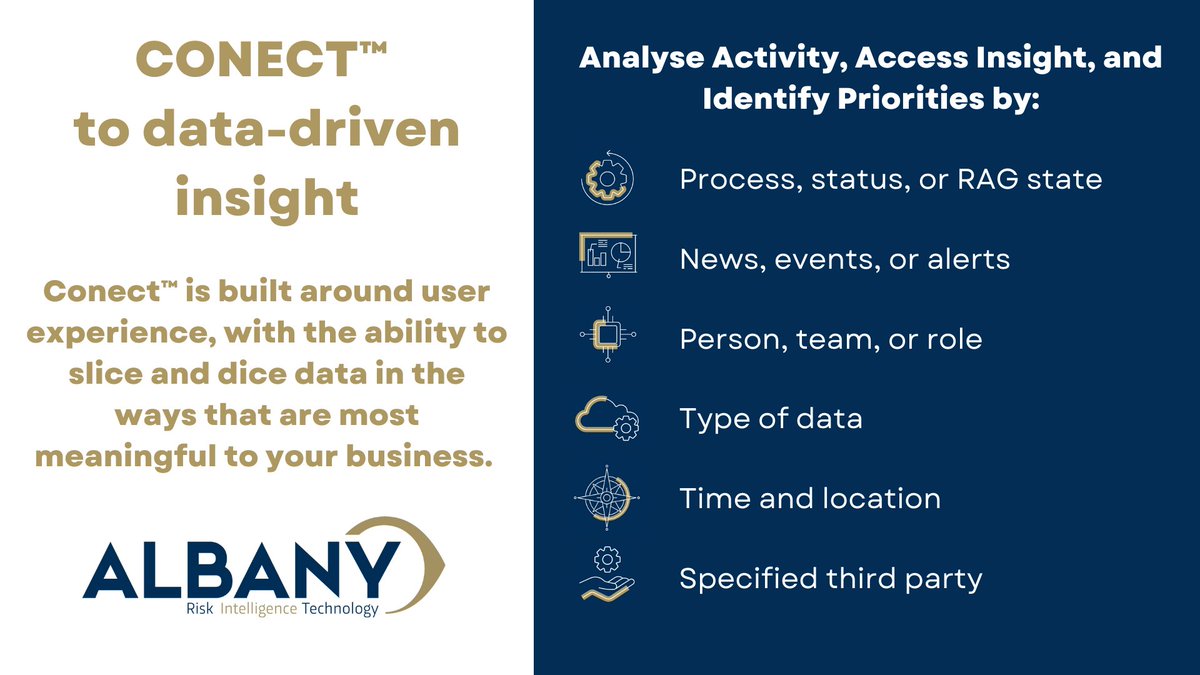 CONECT™ to data-driven insight

Conect™ is built around user experience, with the ability to slice and dice data in the ways that are most meaningful to your business.

ALBANY
Risk Intelligence Technology

Analyse Activity, Access Insight, and Identify Priorities by:

Process, status, or RAG state

News, events, or alerts

Person, team, or role

Type of data

Time and location

Specified third party